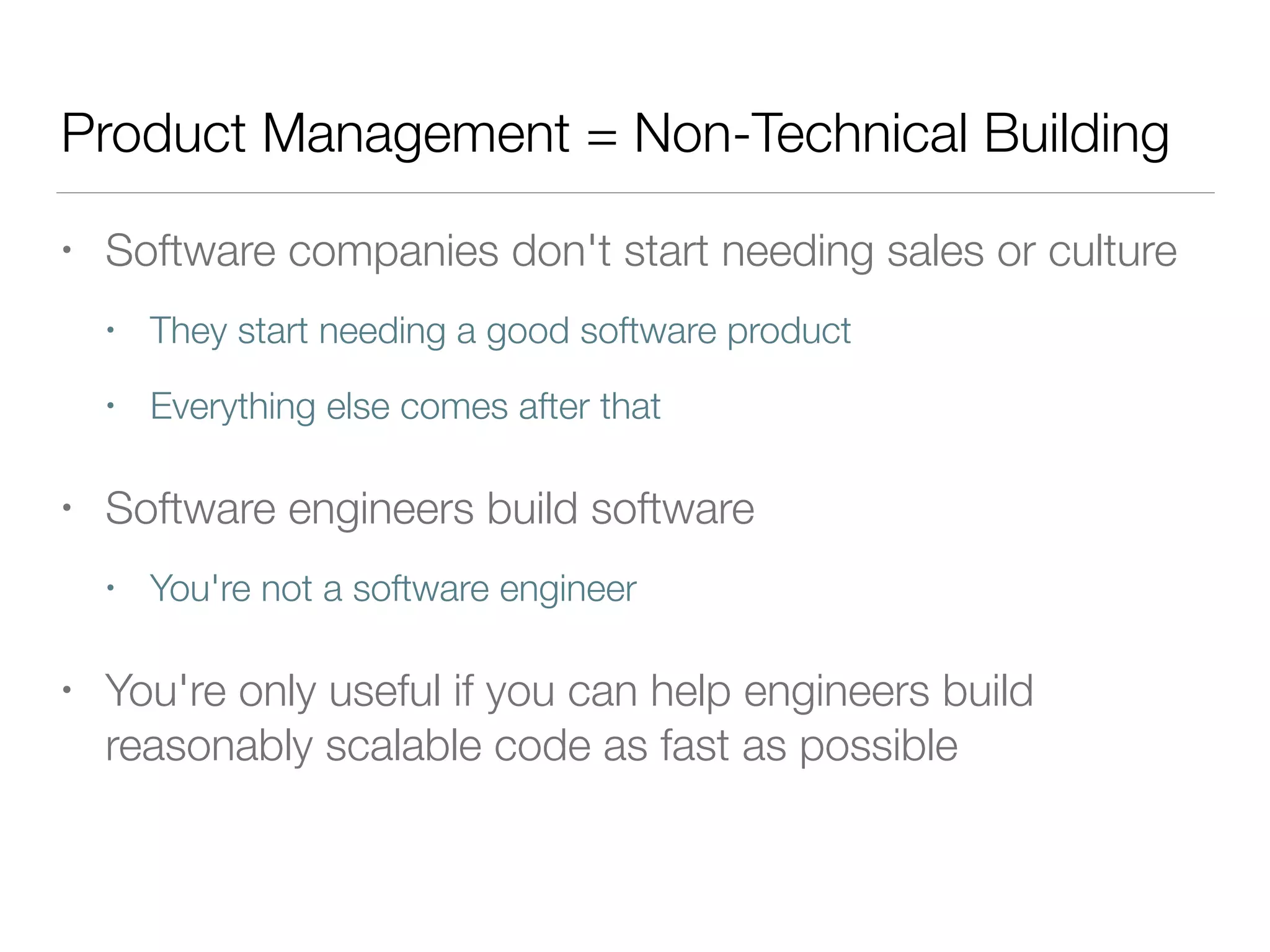 Product Management = Non-Technical Building

• Software companies don't start needing sales or culture

• They start needing a good software product

• Everything else comes after that

• Software engineers build software

• You're not a software engineer

• You're only useful if you can help engineers build reasonably scalable code as fast as possible